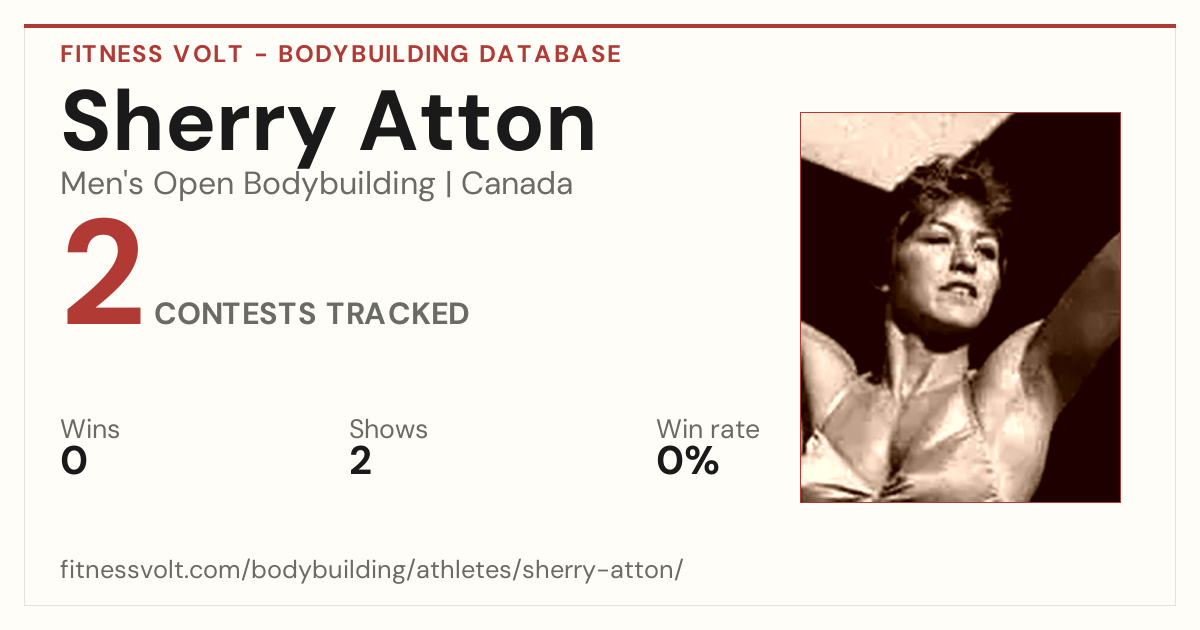 FITNESS VOLT - BODYBUILDING DATABASE

Sherry Atton

Men's Open Bodybuilding | Canada

2 CONTESTS TRACKED

Wins
0

Shows
2

Win rate
0%

fitnessvolt.com/bodybuilding/athletes/sherry-atton/